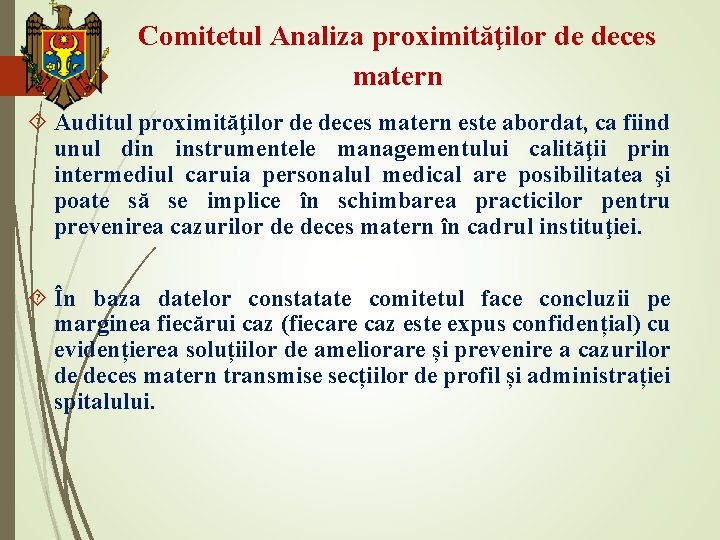 Comitetul Analiza proximităţilor de deces matern

Auditul proximităţilor de deces matern este abordat, ca fiind unul din instrumentele managementului calităţii prin intermediul caruia personalul medical are posibilitatea şi poate să se implice în schimbarea practicilor pentru prevenirea cazurilor de deces matern în cadrul instituţiei.

În baza datelor constatate comitetul face concluzii pe marginea fiecărui caz (fiecare caz este expus confidențial) cu evidențierea soluțiilor de ameliorare și prevenire a cazurilor de deces matern transmise secțiilor de profil și administrației spitalului.